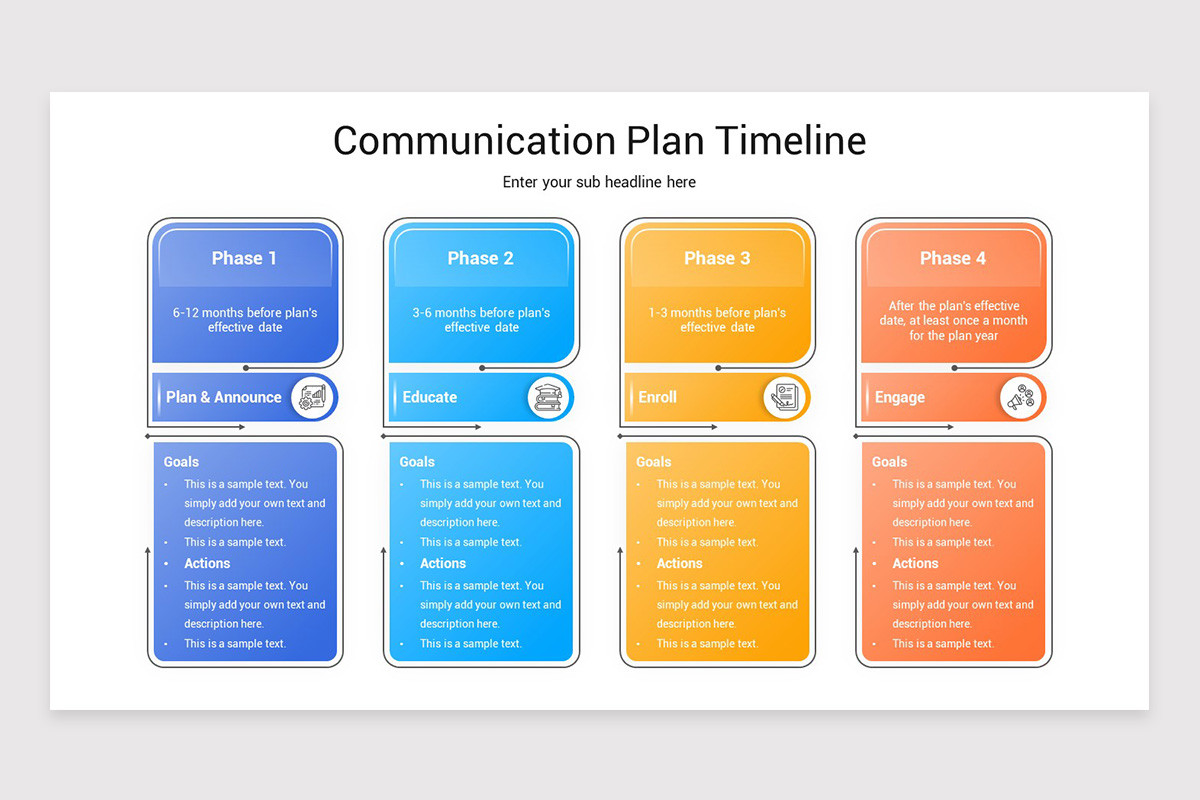 Communication Plan Timeline

Enter your sub headline here

Phase 1

6-12 months before plan's effective date

Plan & Announce

Goals
- This is a sample text. You simply add your own text and description here.
- This is a sample text.
- Actions
- This is a sample text. You simply add your own text and description here.
- This is a sample text.

Phase 2

3-6 months before plan's effective date

Educate

Goals
- This is a sample text. You simply add your own text and description here.
- This is a sample text.
- Actions
- This is a sample text. You simply add your own text and description here.
- This is a sample text.

Phase 3

1-3 months before plan's effective date

Enroll

Goals
- This is a sample text. You simply add your own text and description here.
- This is a sample text.
- Actions
- This is a sample text. You simply add your own text and description here.
- This is a sample text.

Phase 4

After the plan's effective date, at least once a month for the plan year

Engage

Goals
- This is a sample text. You simply add your own text and description here.
- This is a sample text.
- Actions
- This is a sample text. You simply add your own text and description here.
- This is a sample text.